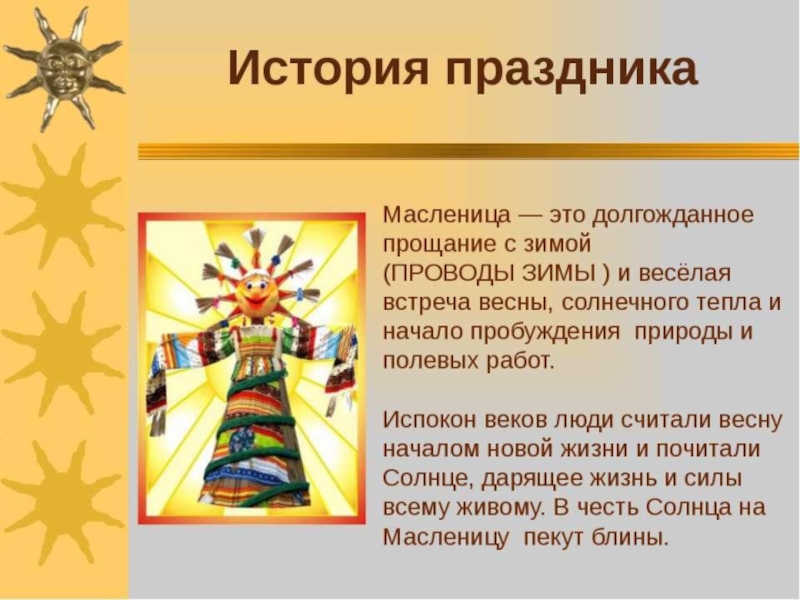 История праздника

Масленица — это долгожданное прощание с зимой (ПРОВОДЫ ЗИМЫ ) и весёлая встреча весны, солнечного тепла и начало пробуждения  природы и полевых работ.

Испокон веков люди считали весну началом новой жизни и почитали Солнце, дарящее жизнь и силы всему живому. В честь Солнца на Масленицу  пекут блины.